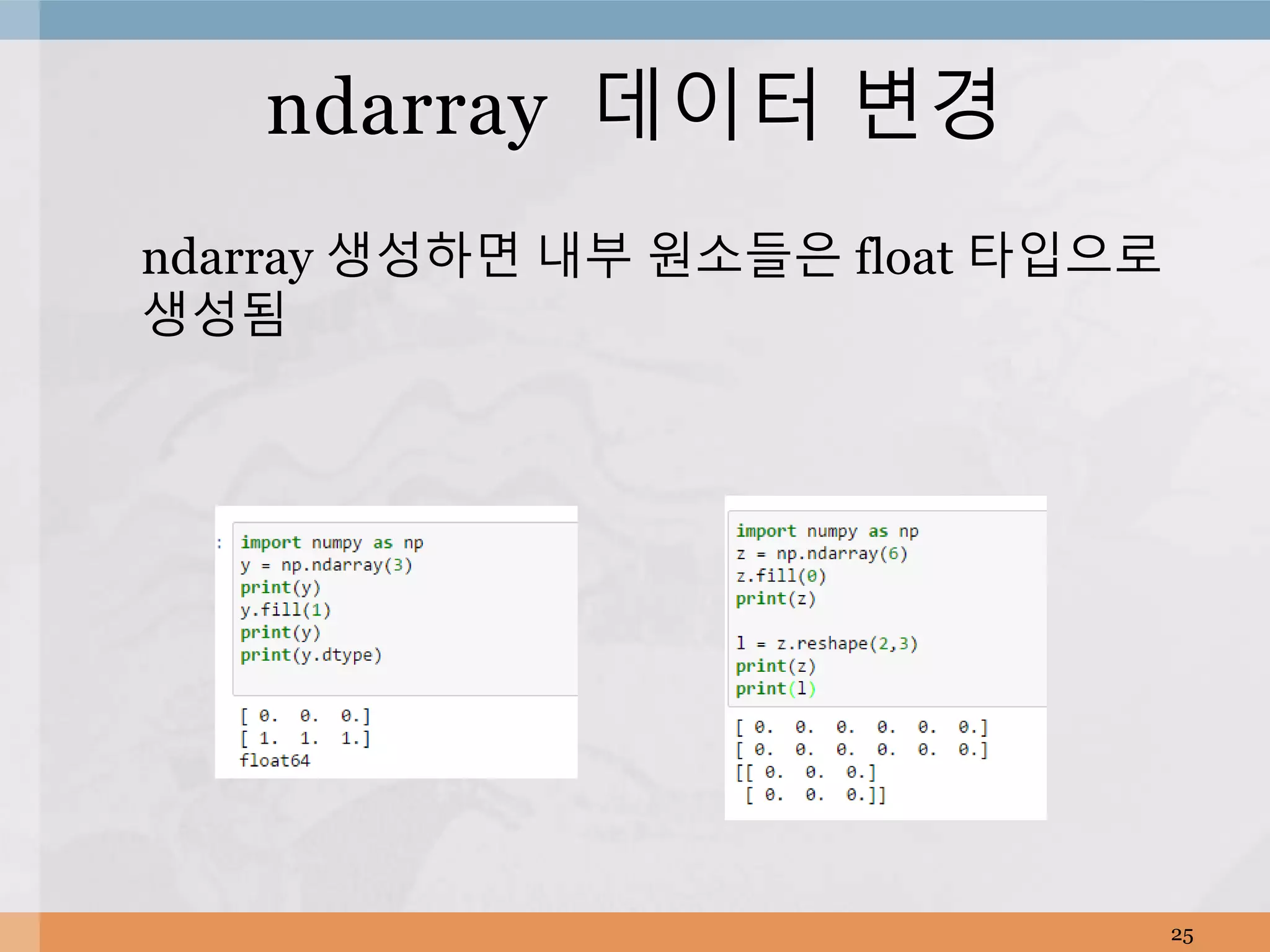 ndarray 데이터 변경

ndarray 생성하면 내부 원소들은 float 타입으로 생성됨

:
import numpy as np
y = np.ndarray(3)
print(y)
y.fill(1)
print(y)
print(y.dtype)

[ 0.  0.  0.]
[ 1.  1.  1.]
float64

import numpy as np
z = np.ndarray(6)
z.fill(0)
print(z)

l = z.reshape(2,3)
print(z)
print(l)

[ 0.  0.  0.  0.  0.  0.]
[ 0.  0.  0.  0.  0.  0.]
[[ 0.  0.  0.]
 [ 0.  0.  0.]]

25